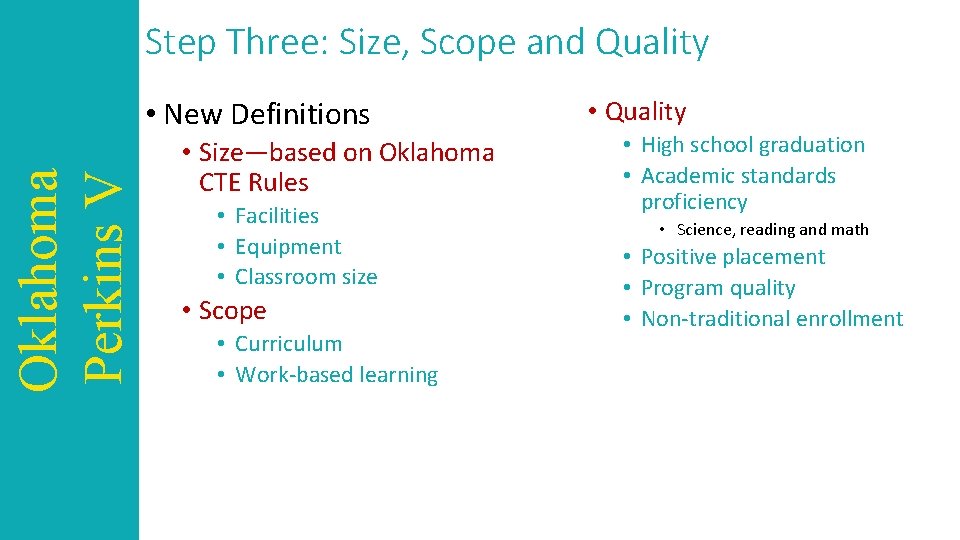 Oklahoma Perkins V

Step Three: Size, Scope and Quality

• New Definitions
• Size—based on Oklahoma CTE Rules
• Facilities
• Equipment
• Classroom size
• Scope
• Curriculum
• Work-based learning

• Quality
• High school graduation
• Academic standards proficiency
• Science, reading and math
• Positive placement
• Program quality
• Non-traditional enrollment